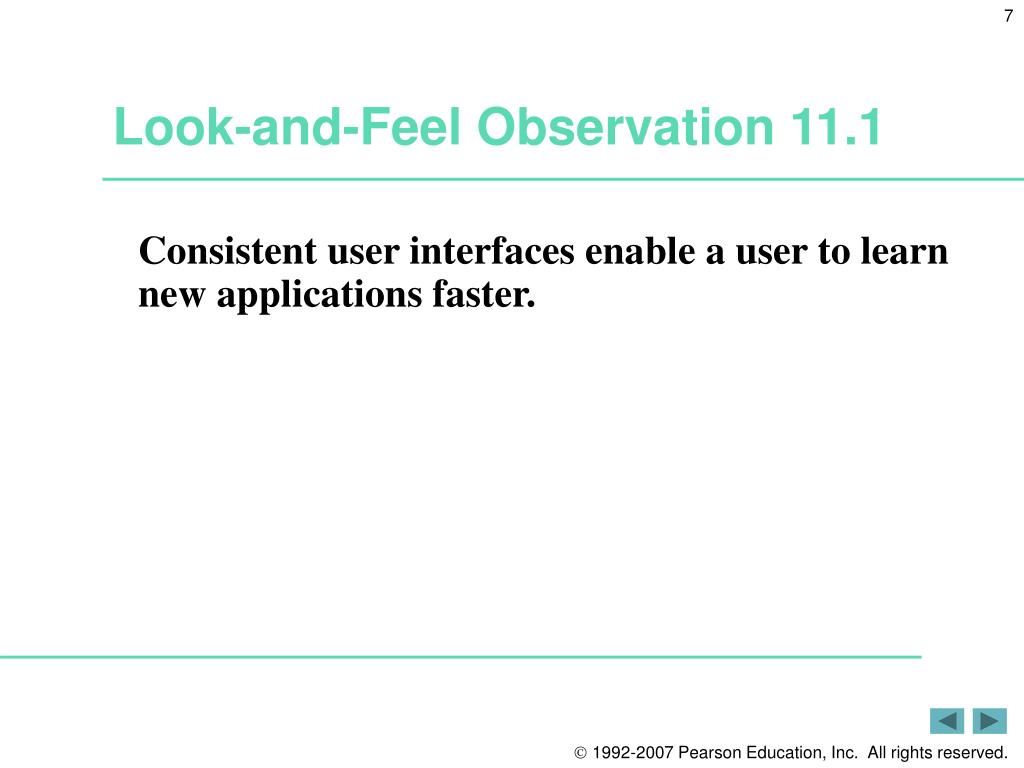 7

Look-and-Feel Observation 11.1

Consistent user interfaces enable a user to learn new applications faster.

© 1992-2007 Pearson Education, Inc. All rights reserved.